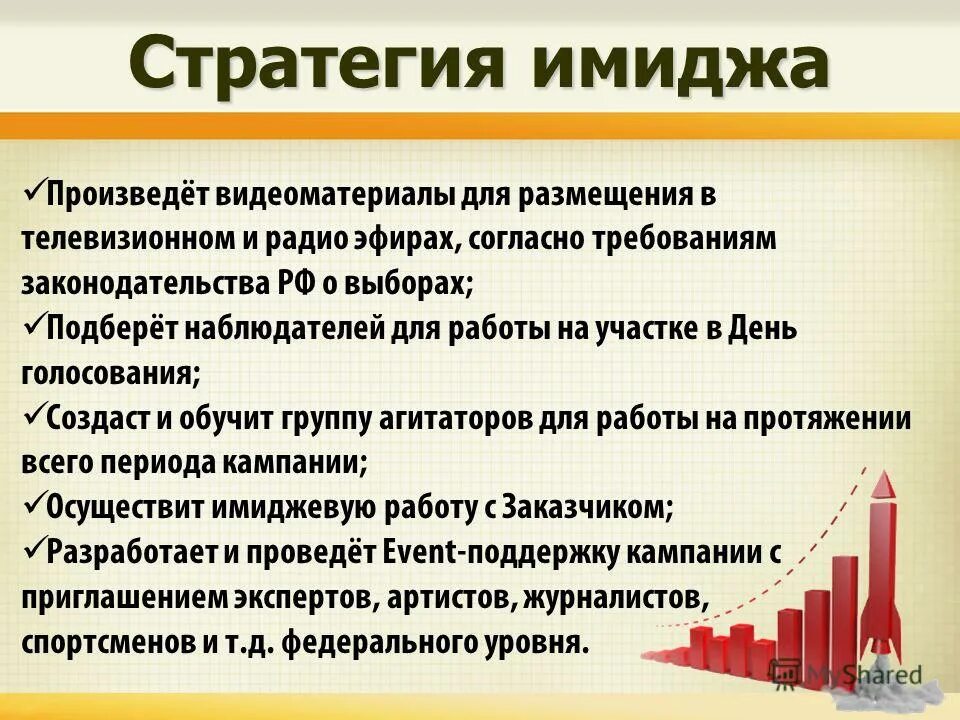 Стратегия имиджа

✓Произведёт видеоматериалы для размещения в телевизионном и радио эфирах, согласно требованиям законодательства РФ о выборах;
✓Подберёт наблюдателей для работы на участке в День голосования;
✓Создаст и обучит группу агитаторов для работы на протяжении всего периода кампании;
✓Осуществит имиджевую работу с Заказчиком;
✓Разработает и проведёт Event-поддержку кампании с приглашением экспертов, артистов, журналистов, спортсменов и т.д. федерального уровня.

MyShared